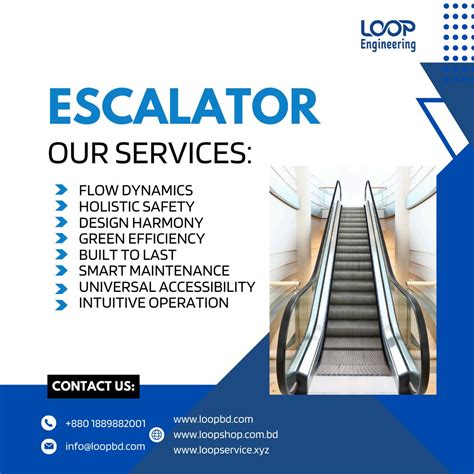 LOOP
Engineering

ESCALATOR

OUR SERVICES:

FLOW DYNAMICS
HOLISTIC SAFETY
DESIGN HARMONY
GREEN EFFICIENCY
BUILT TO LAST
SMART MAINTENANCE
UNIVERSAL ACCESSIBILITY
INTUITIVE OPERATION

CONTACT US:

+880 1889882001
info@loopbd.com

www.loopbd.com
www.loopshop.com.bd
www.loopservice.xyz